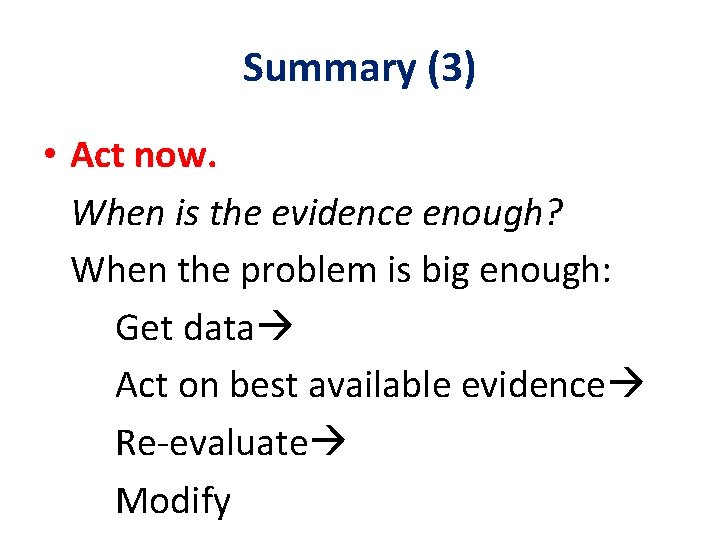 Summary (3)

• Act now.

When is the evidence enough?

When the problem is big enough:

Get data→

Act on best available evidence→

Re-evaluate→

Modify